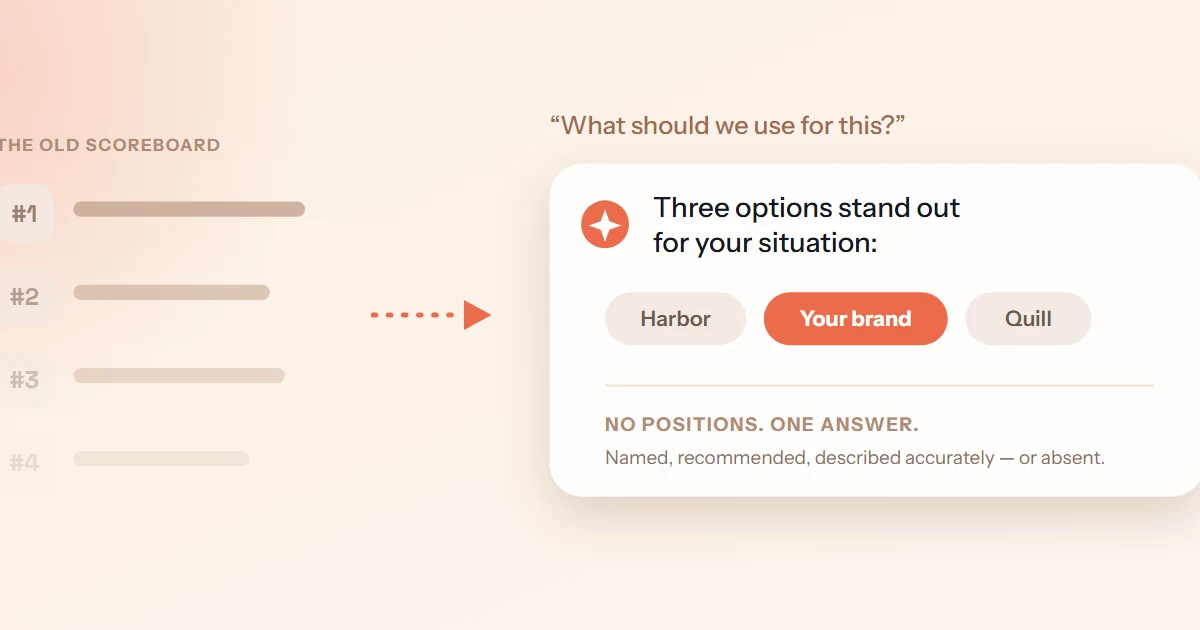 THE OLD SCOREBOARD

#1

#2

#3

#4

“What should we use for this?”

Three options stand out for your situation:

Harbor

Your brand

Quill

NO POSITIONS. ONE ANSWER.

Named, recommended, described accurately — or absent.